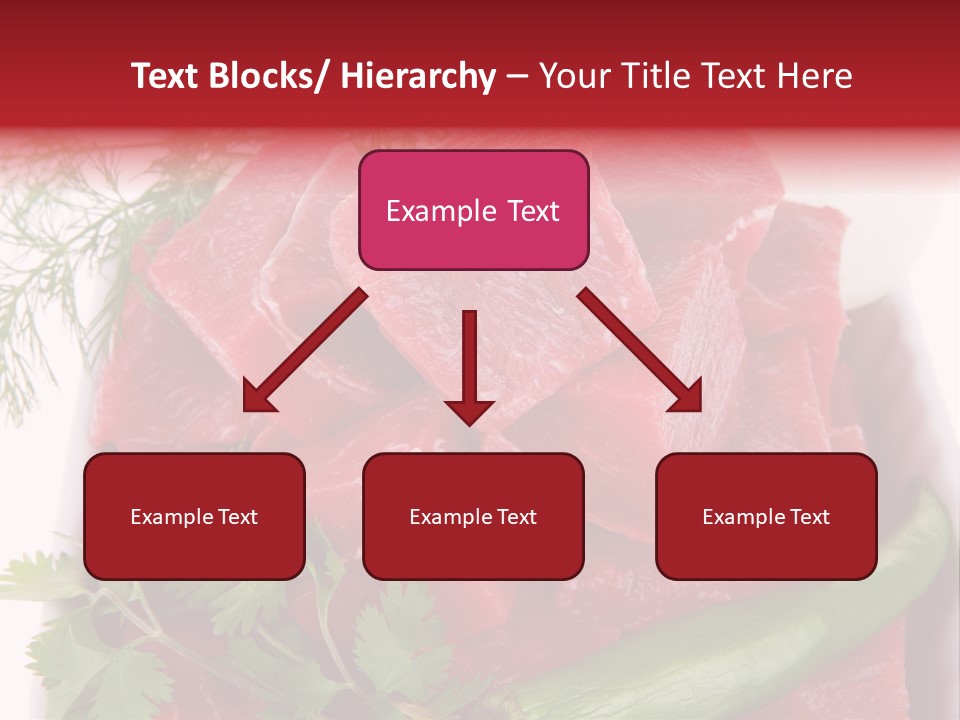 Text Blocks/ Hierarchy – Your Title Text Here

Example Text

Example Text

Example Text

Example Text